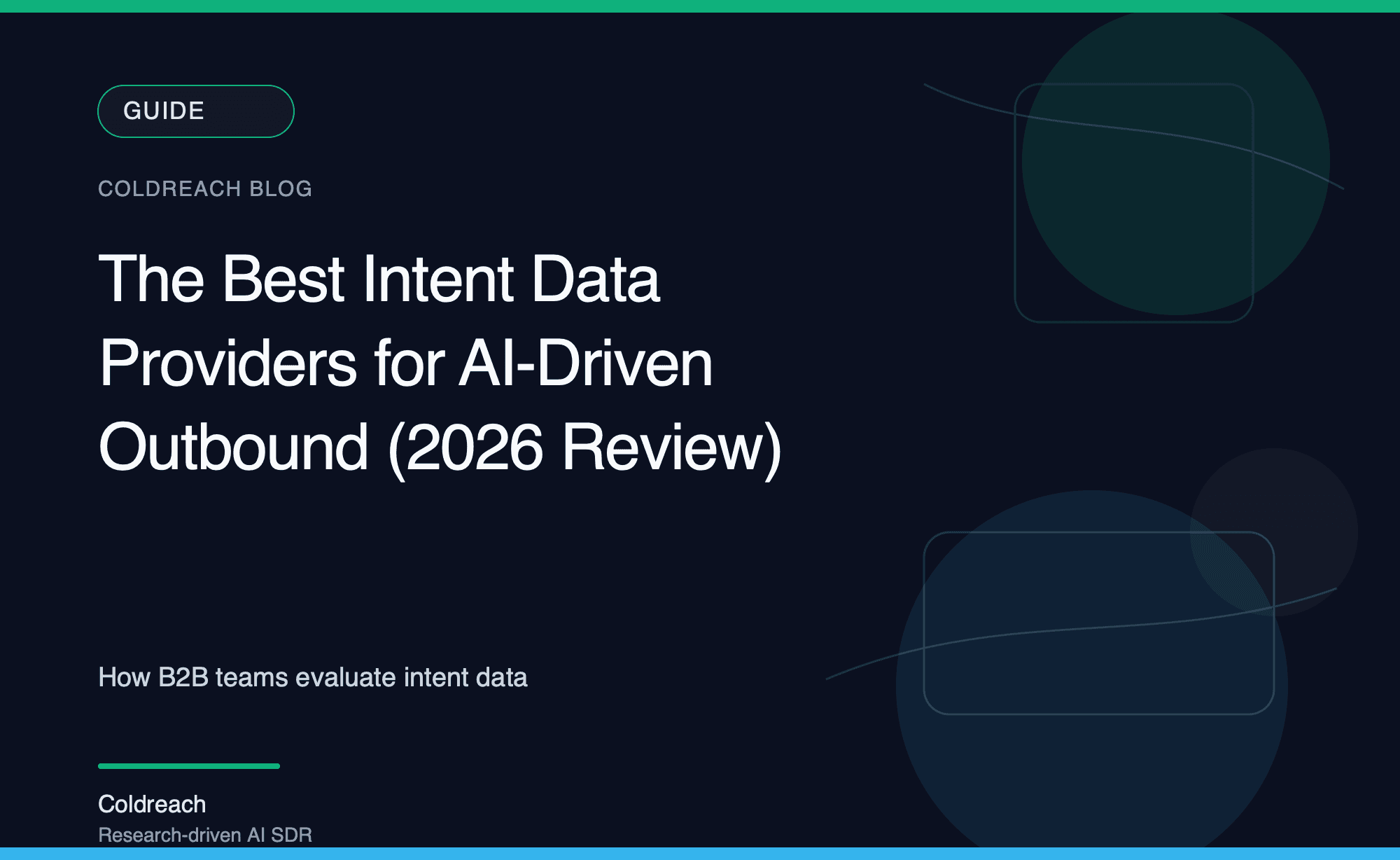 GUIDE

COLDREACH BLOG

The Best Intent Data Providers for AI-Driven Outbound (2026 Review)

How B2B teams evaluate intent data

Coldreach

Research-driven AI SDR